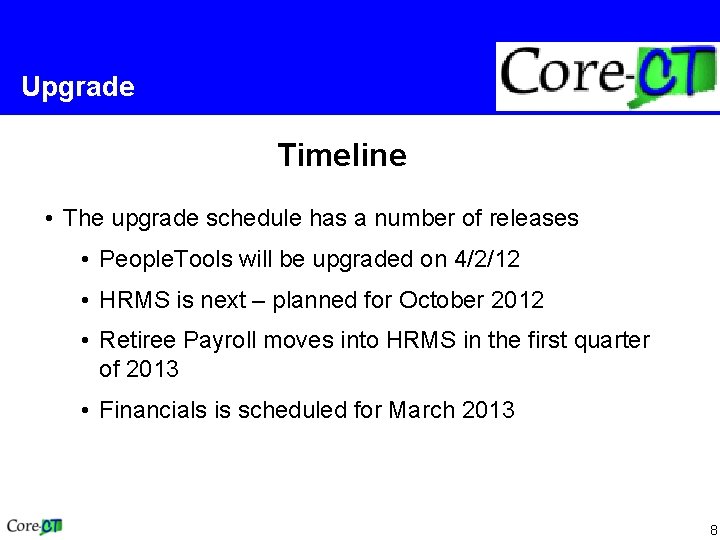 Upgrade

Core-CT

Timeline

• The upgrade schedule has a number of releases

• PeopleTools will be upgraded on 4/2/12

• HRMS is next – planned for October 2012

• Retiree Payroll moves into HRMS in the first quarter of 2013

• Financials is scheduled for March 2013

Core-CT

8